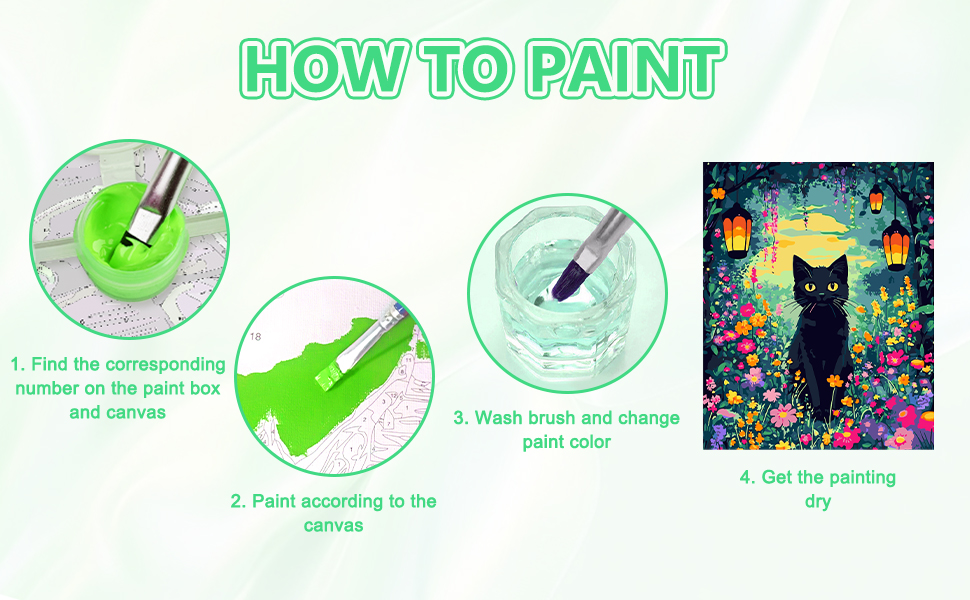 HOW TO PAINT

1. Find the corresponding number on the paint box and canvas

18

2. Paint according to the canvas

3. Wash brush and change paint color

4. Get the painting dry